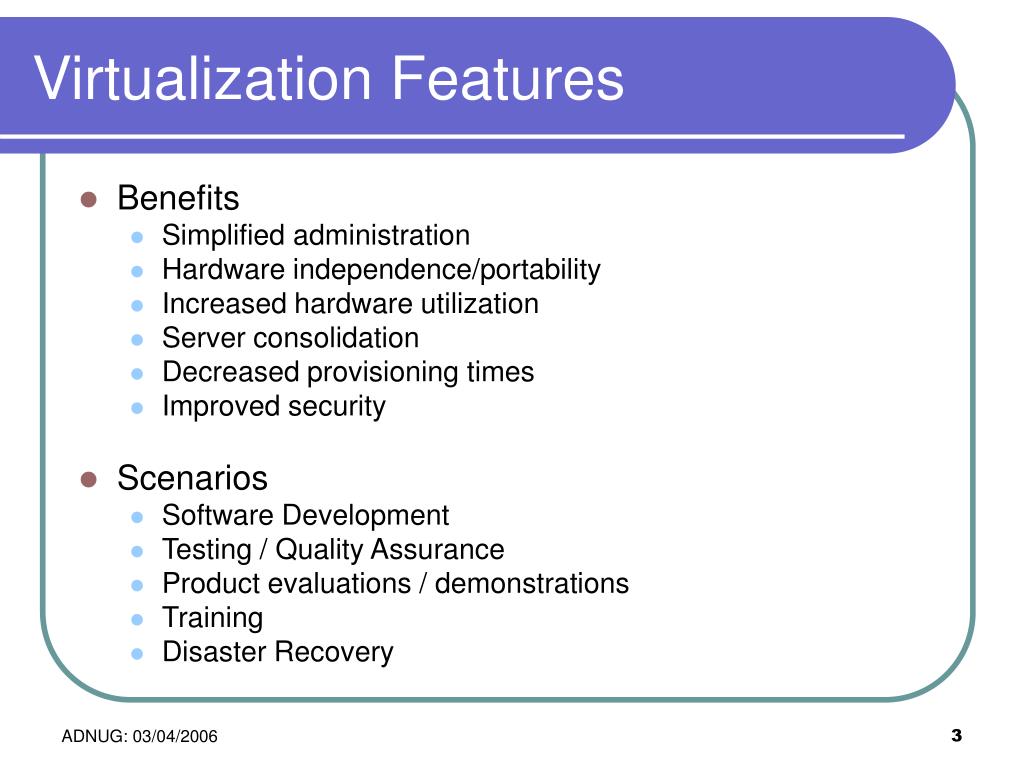 Virtualization Features

- Benefits
  - Simplified administration
  - Hardware independence/portability
  - Increased hardware utilization
  - Server consolidation
  - Decreased provisioning times
  - Improved security

- Scenarios
  - Software Development
  - Testing / Quality Assurance
  - Product evaluations / demonstrations
  - Training
  - Disaster Recovery

ADNUG: 03/04/2006

3